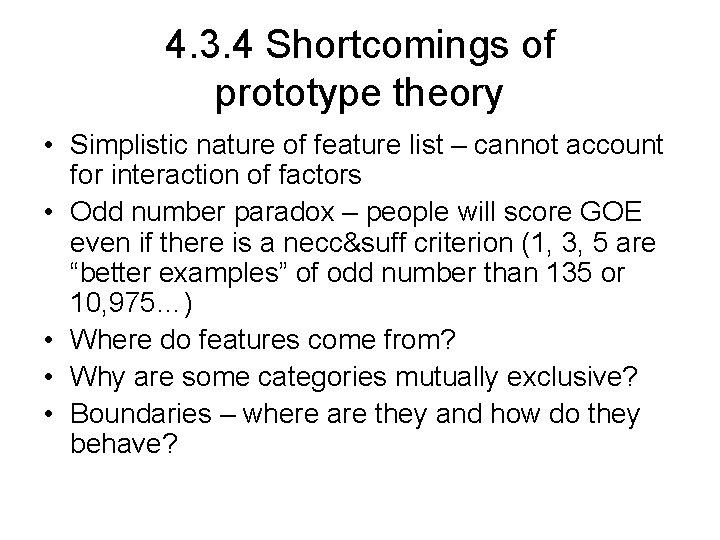 4.3.4 Shortcomings of prototype theory

• Simplistic nature of feature list – cannot account for interaction of factors
• Odd number paradox – people will score GOE even if there is a necc&suff criterion (1, 3, 5 are “better examples” of odd number than 135 or 10,975…)
• Where do features come from?
• Why are some categories mutually exclusive?
• Boundaries – where are they and how do they behave?